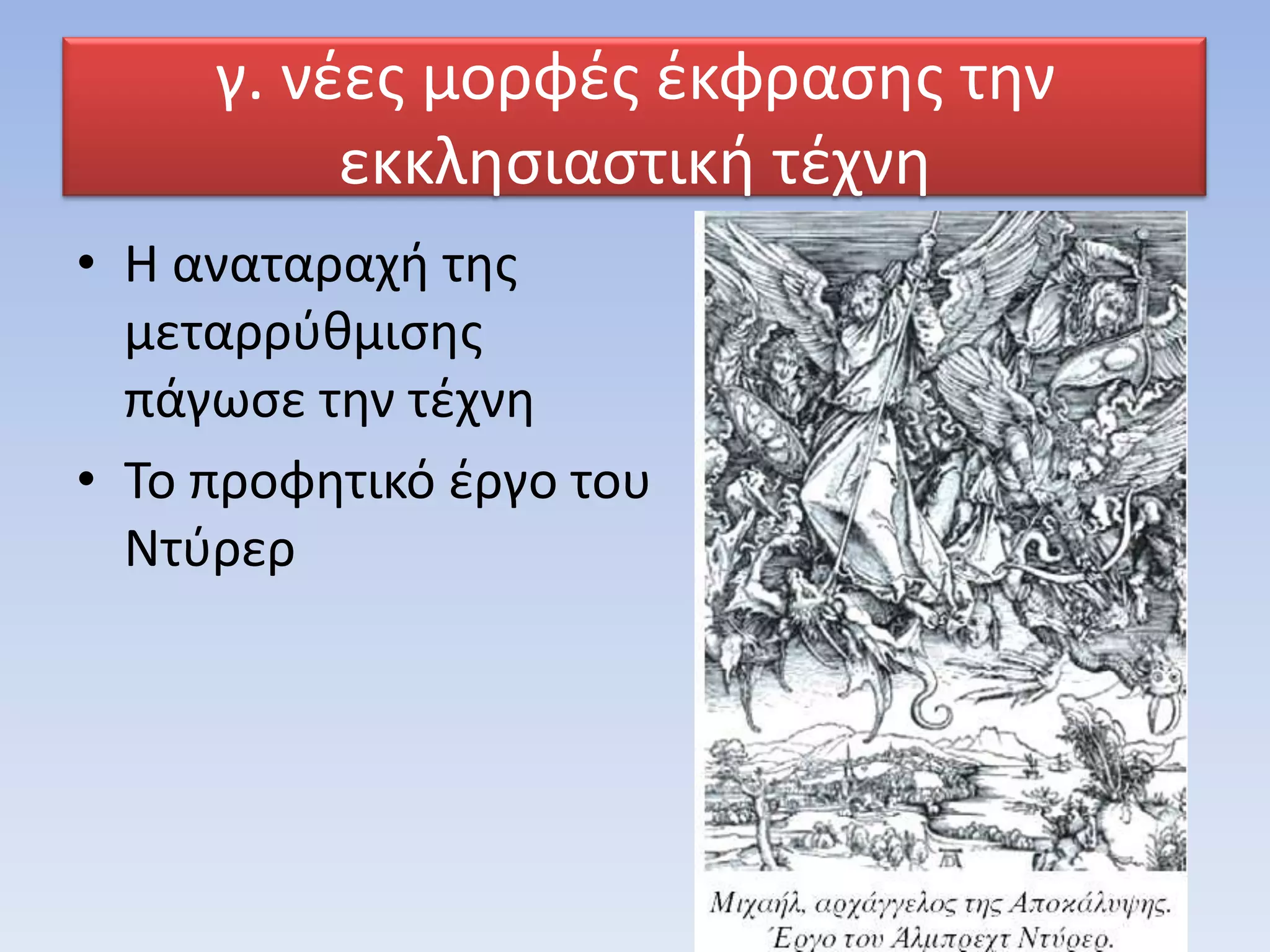 γ. νέες μορφές έκφρασης την εκκλησιαστική τέχνη

• Η αναταραχή της μεταρρύθμισης πάγωσε την τέχνη
• Το προφητικό έργο του Ντύρερ

Μιχαήλ, αρχάγγελος της Αποκάλυψης. Έργο του Άλμπρεχτ Ντύρερ.